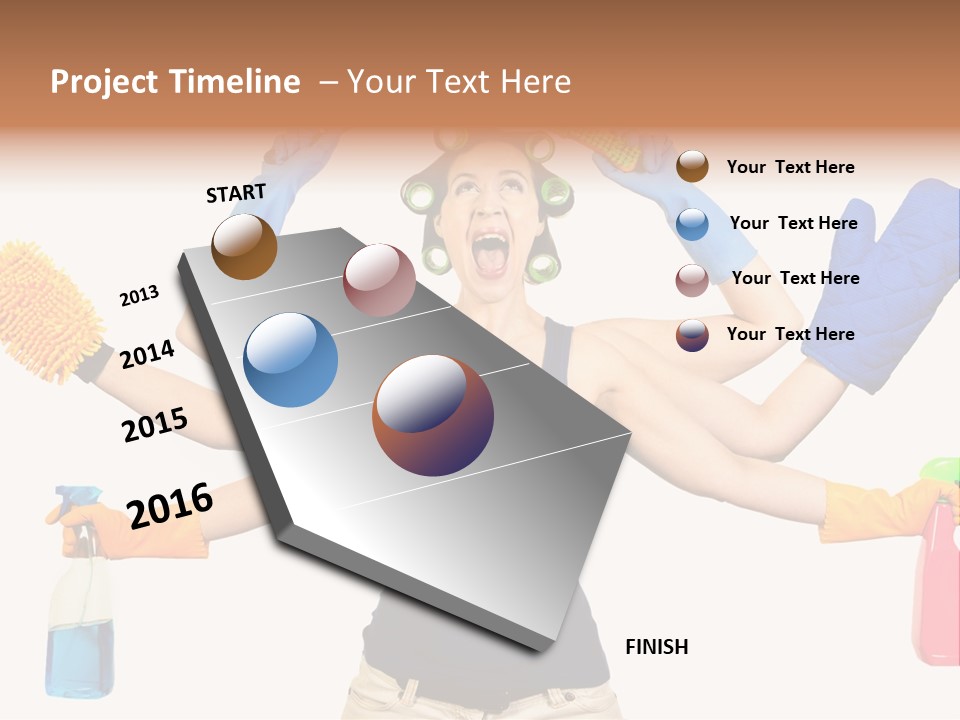 Project Timeline – Your Text Here

START

2013

2014

2015

2016

FINISH

Your Text Here

Your Text Here

Your Text Here

Your Text Here